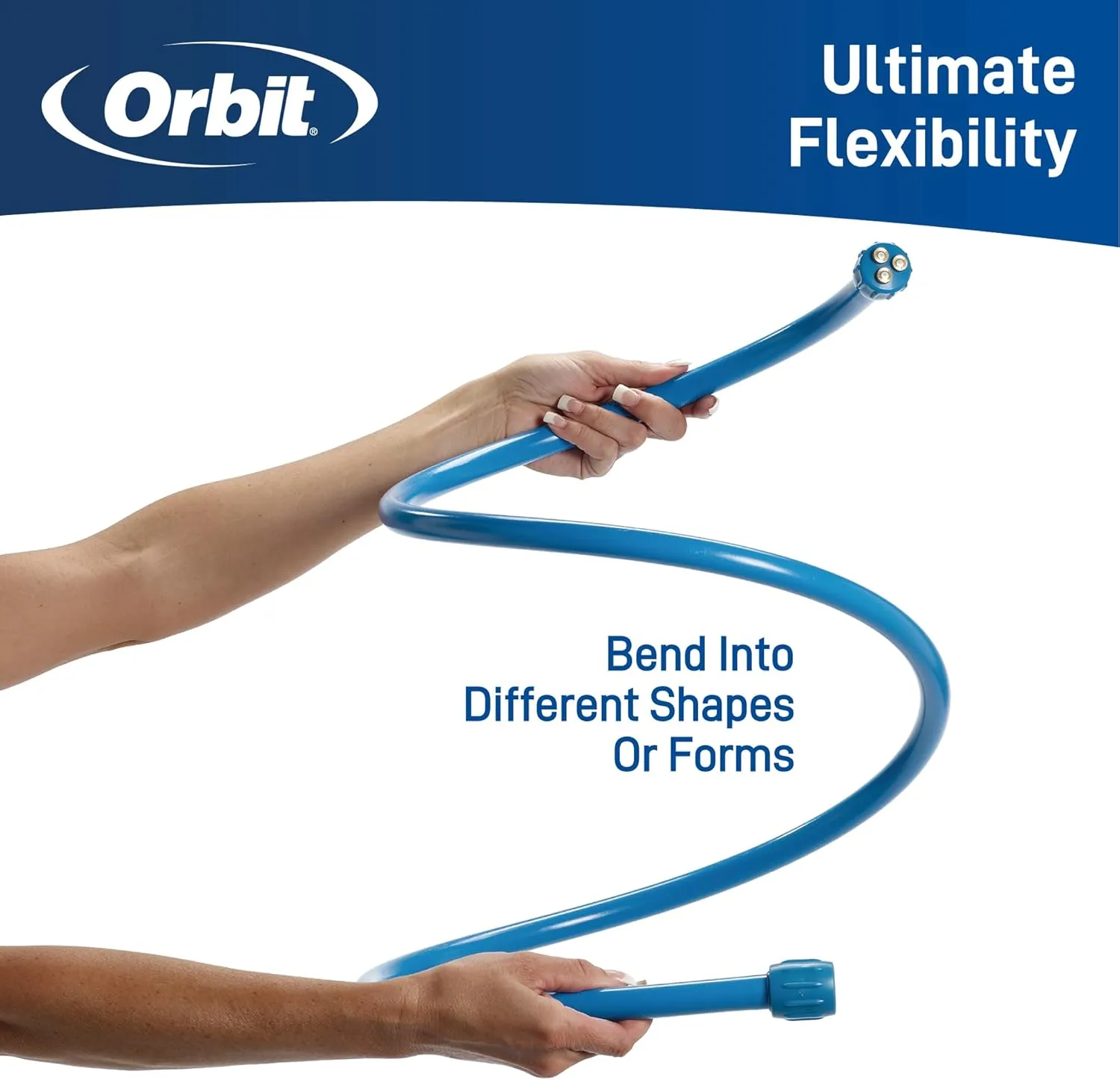 Orbit®

Ultimate Flexibility

Bend Into Different Shapes Or Forms